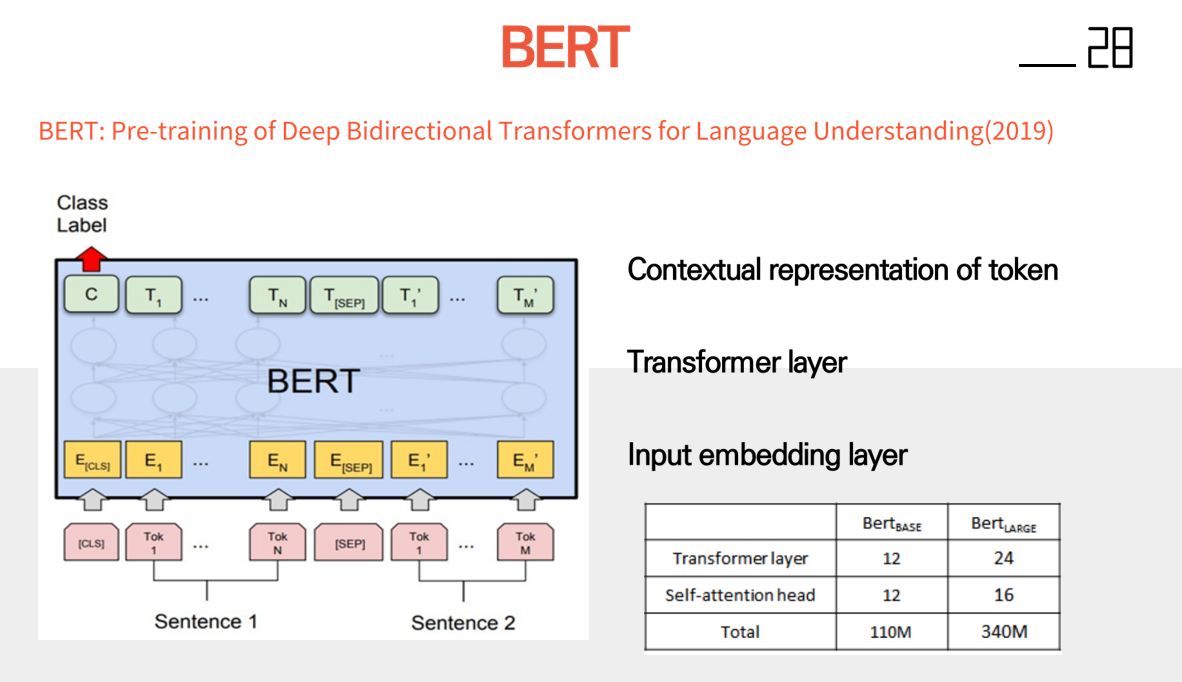 BERT

28

BERT: Pre-training of Deep Bidirectional Transformers for Language Understanding(2019)

Class Label

C $T_1$ ... $T_N$ $T_{[SEP]}$ $T_1'$ ... $T_M'$

BERT

$E_{[CLS]}$ $E_1$ ... $E_N$ $E_{[SEP]}$ $E_1'$ ... $E_M'$

[CLS] Tok 1 ... Tok N [SEP] Tok 1 ... Tok M

Sentence 1

Sentence 2

Contextual representation of token

Transformer layer

Input embedding layer

| | $Bert_{BASE}$ | $Bert_{LARGE}$ |
|---|---|---|
| Transformer layer | 12 | 24 |
| Self-attention head | 12 | 16 |
| Total | 110M | 340M |